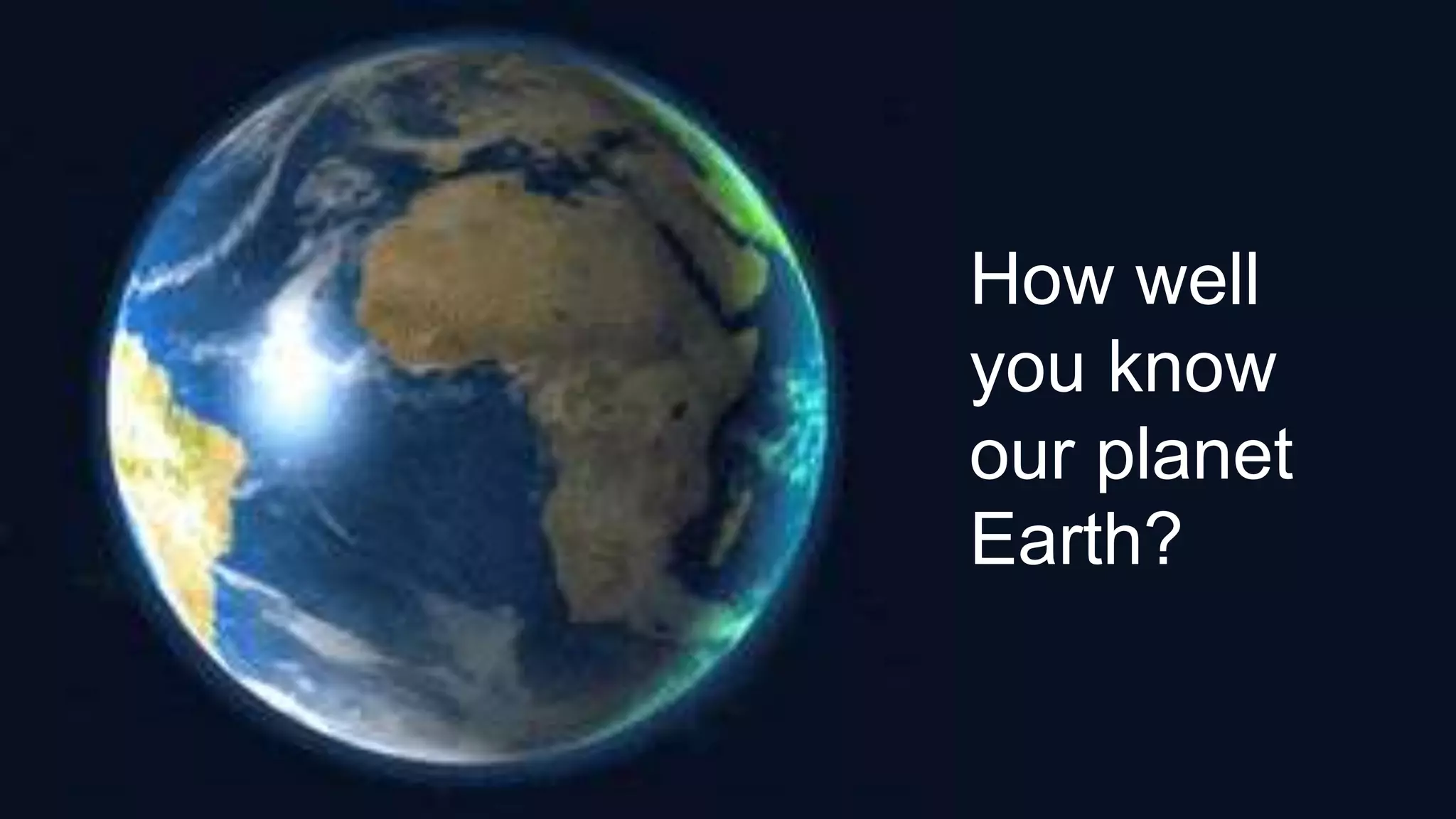 How well you know our planet Earth?